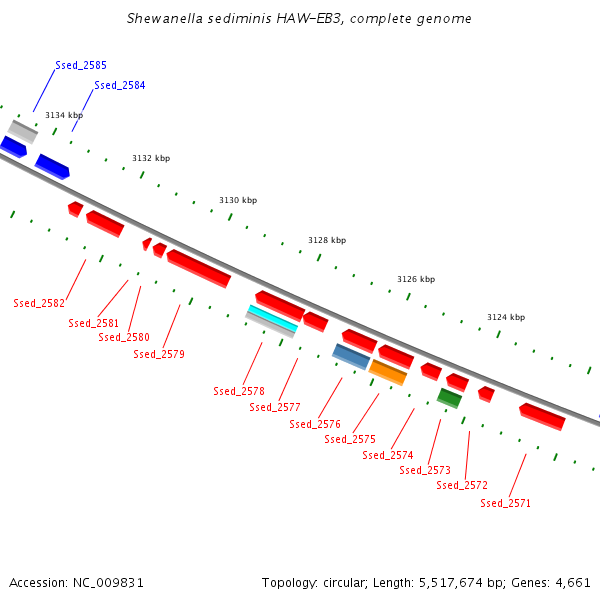 Shewanella sediminis HAW-EB3, complete genome

Ssed_2585
Ssed_2584
3134 kbp
3132 kbp
3130 kbp
3128 kbp
3126 kbp
3124 kbp

Ssed_2582
Ssed_2581
Ssed_2580
Ssed_2579
Ssed_2578
Ssed_2577
Ssed_2576
Ssed_2575
Ssed_2574
Ssed_2573
Ssed_2572
Ssed_2571

Accession: NC_009831

Topology: circular; Length: 5,517,674 bp; Genes: 4,661